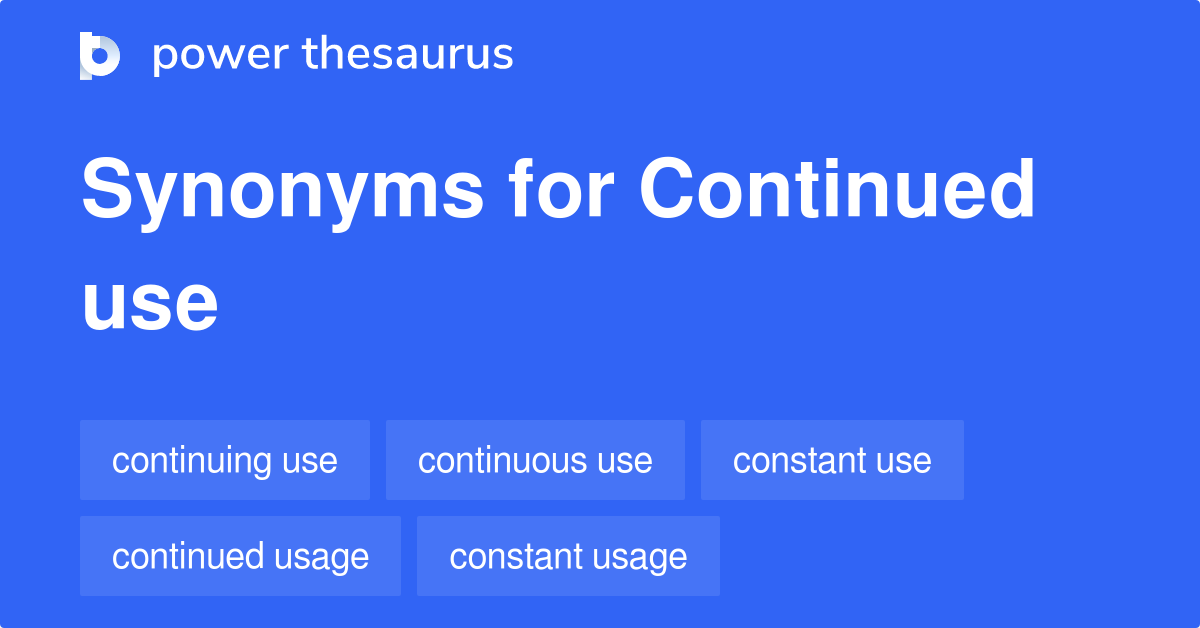 power thesaurus

Synonyms for Continued use

continuing use
continuous use
constant use
continued usage
constant usage